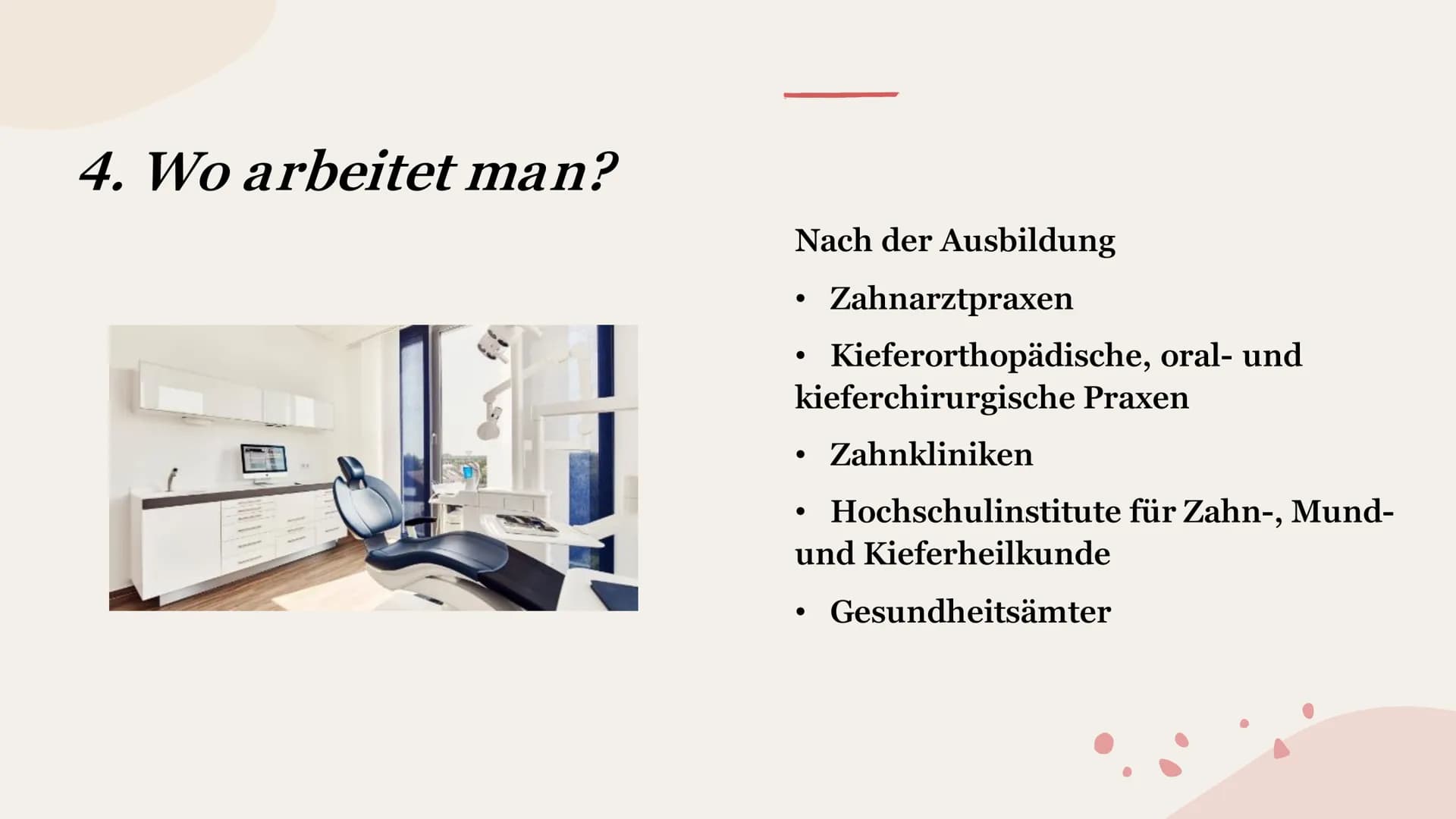 4. Wo arbeitet man?

Nach der Ausbildung

• Zahnarztpraxen

• Kieferorthopädische, oral- und kieferchirurgische Praxen

• Zahnkliniken

• Hochschulinstitute für Zahn-, Mund- und Kieferheilkunde

• Gesundheitsämter